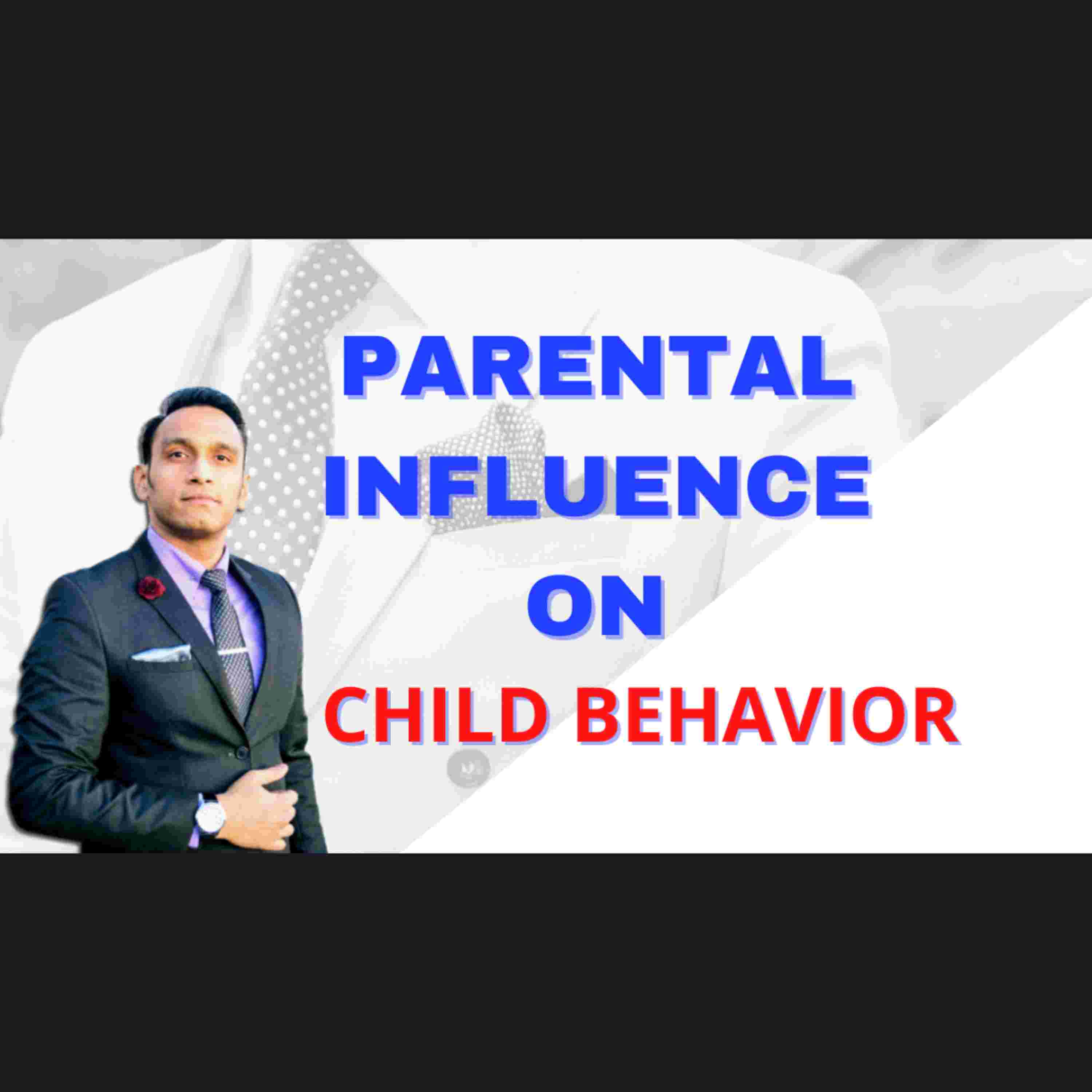 PARENTAL
INFLUENCE
ON
CHILD BEHAVIOR